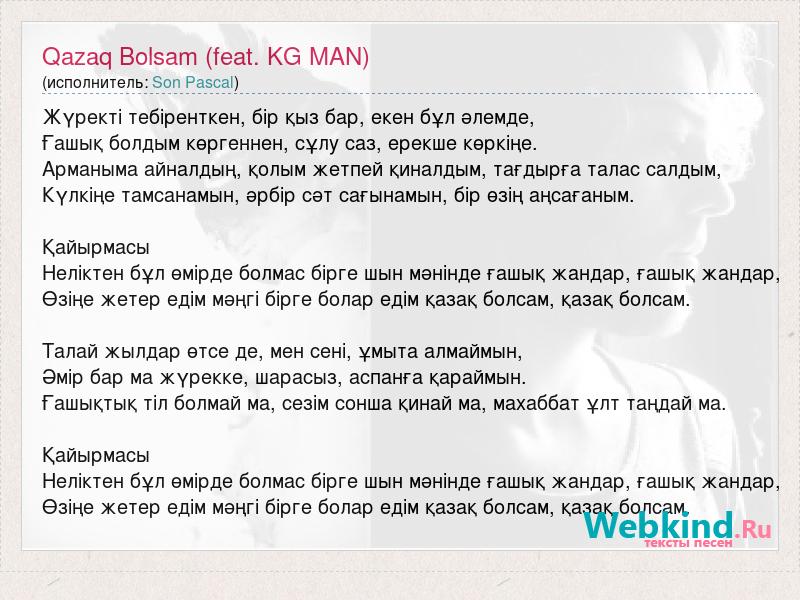 Qazaq Bolsam (feat. KG MAN)
(исполнитель: Son Pascal)

Жүректі тебіренткен, бір қыз бар, екен бұл әлемде,
Ғашық болдым көргеннен, сұлу саз, ерекше көркіңе.
Арманыма айналдың, қолым жетпей қиналдым, тағдырға талас салдым,
Күлкіңе тамсанамын, әрбір сәт сағынамын, бір өзің аңсағаным.

Қайырмасы
Неліктен бұл өмірде болмас бірге шын мәнінде ғашық жандар, ғашық жандар,
Өзіңе жетер едім мәңгі бірге болар едім қазақ болсам, қазақ болсам.

Талай жылдар өтсе де, мен сені, ұмыта алмаймын,
Әмір бар ма жүрекке, шарасыз, аспанға қараймын.
Ғашықтық тіл болмай ма, сезім сонша қинай ма, махаббат ұлт таңдай ма.

Қайырмасы
Неліктен бұл өмірде болмас бірге шын мәнінде ғашық жандар, ғашық жандар,
Өзіңе жетер едім мәңгі бірге болар едім қазақ болсам, қазақ болсам.

Webkind.Ru
тексты песен